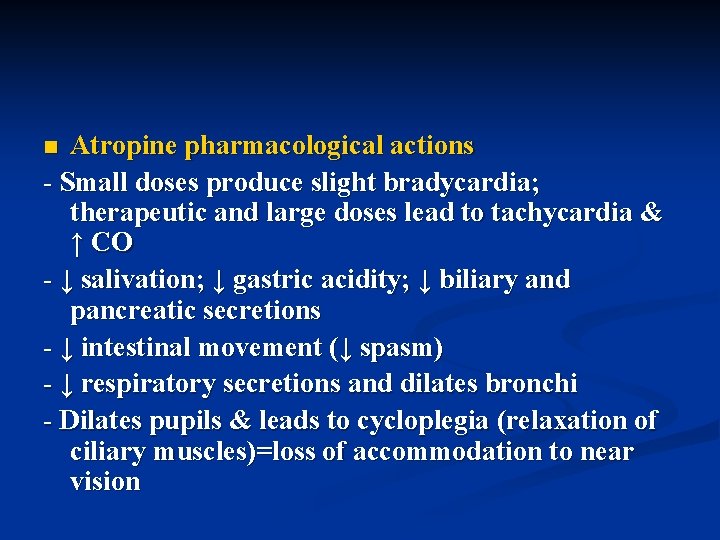 ■ Atropine pharmacological actions

- Small doses produce slight bradycardia; therapeutic and large doses lead to tachycardia & ↑ CO

- ↓ salivation; ↓ gastric acidity; ↓ biliary and pancreatic secretions

- ↓ intestinal movement (↓ spasm)

- ↓ respiratory secretions and dilates bronchi

- Dilates pupils & leads to cycloplegia (relaxation of ciliary muscles)=loss of accommodation to near vision